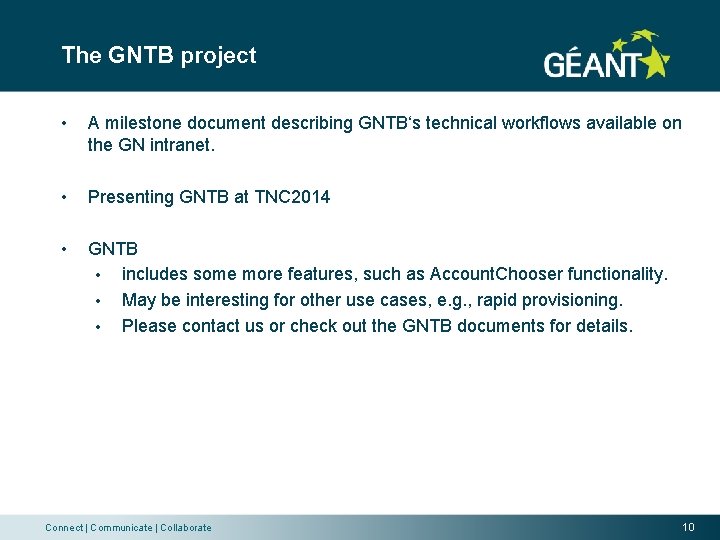 The GNTB project

GÉANT

• A milestone document describing GNTB‘s technical workflows available on the GN intranet.

• Presenting GNTB at TNC2014

• GNTB
  • includes some more features, such as AccountChooser functionality.
  • May be interesting for other use cases, e.g., rapid provisioning.
  • Please contact us or check out the GNTB documents for details.

Connect | Communicate | Collaborate

10